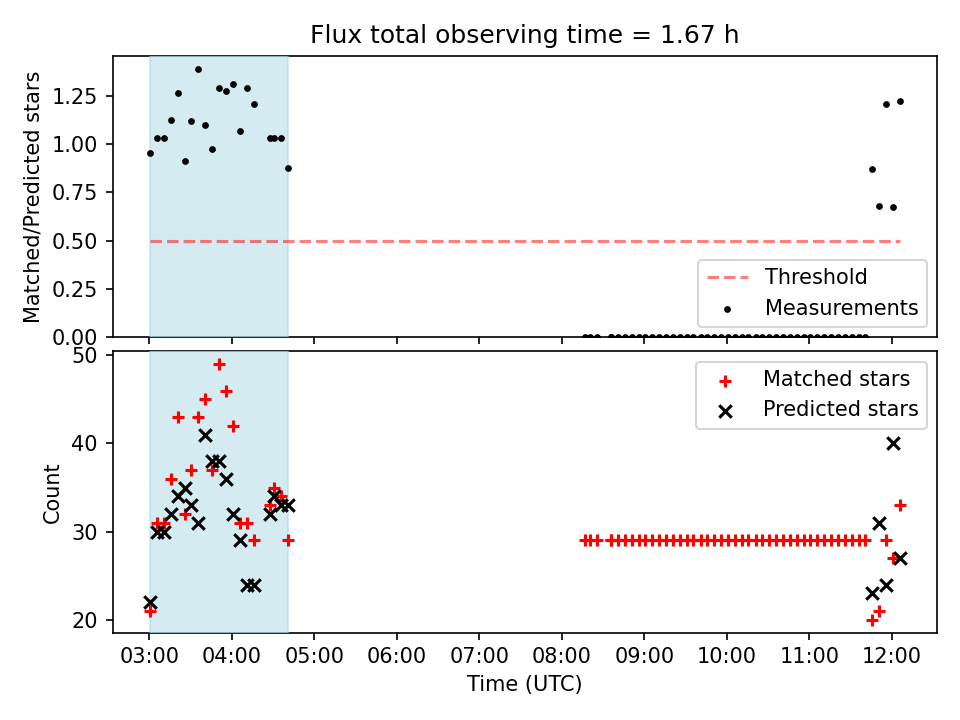 Flux total observing time = 1.67 h

Matched/Predicted stars

1.25
1.00
0.75
0.50
0.25
0.00

Threshold
Measurements

Count

50
40
30
20

Matched stars
Predicted stars

03:00 04:00 05:00 06:00 07:00 08:00 09:00 10:00 11:00 12:00

Time (UTC)